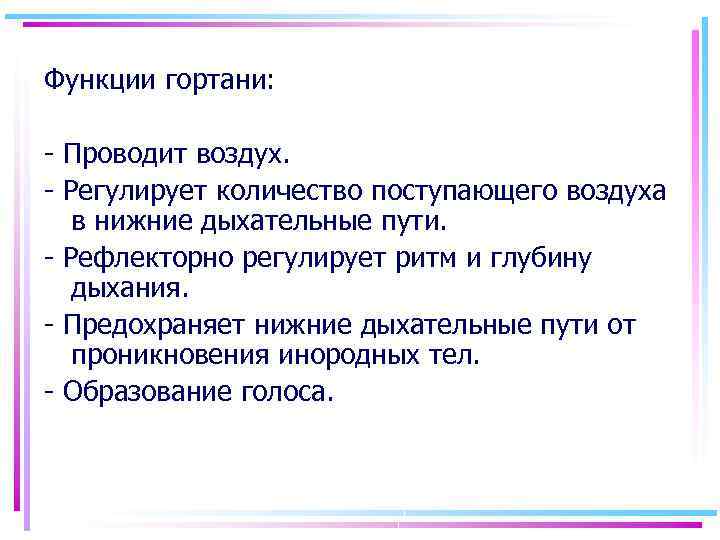 Функции гортани:

- Проводит воздух.
- Регулирует количество поступающего воздуха в нижние дыхательные пути.
- Рефлекторно регулирует ритм и глубину дыхания.
- Предохраняет нижние дыхательные пути от проникновения инородных тел.
- Образование голоса.